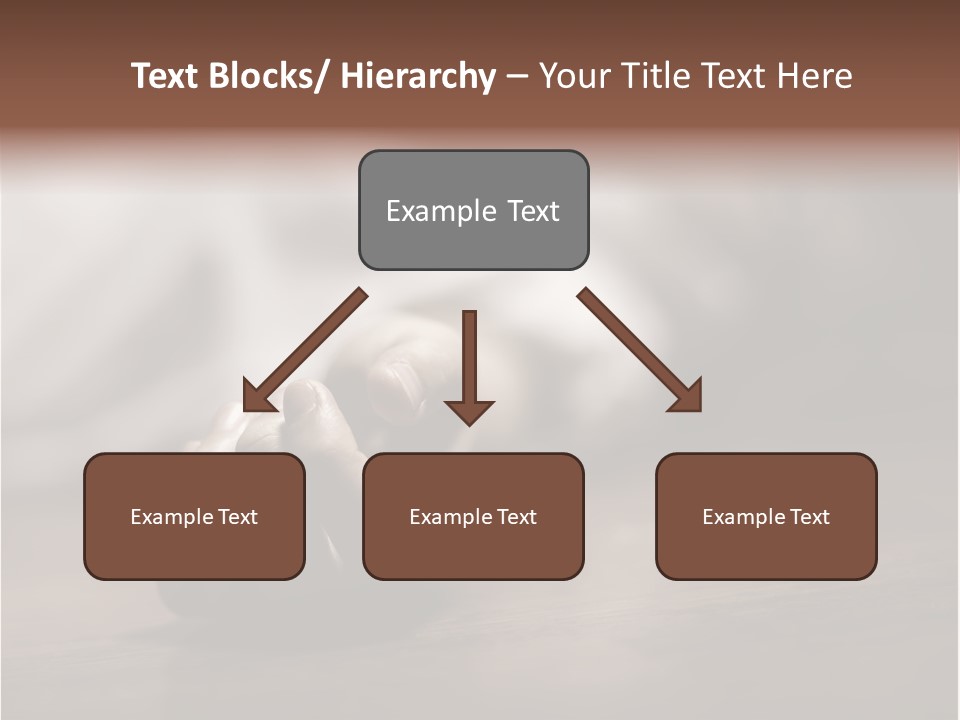 Text Blocks/ Hierarchy – Your Title Text Here

Example Text

Example Text

Example Text

Example Text